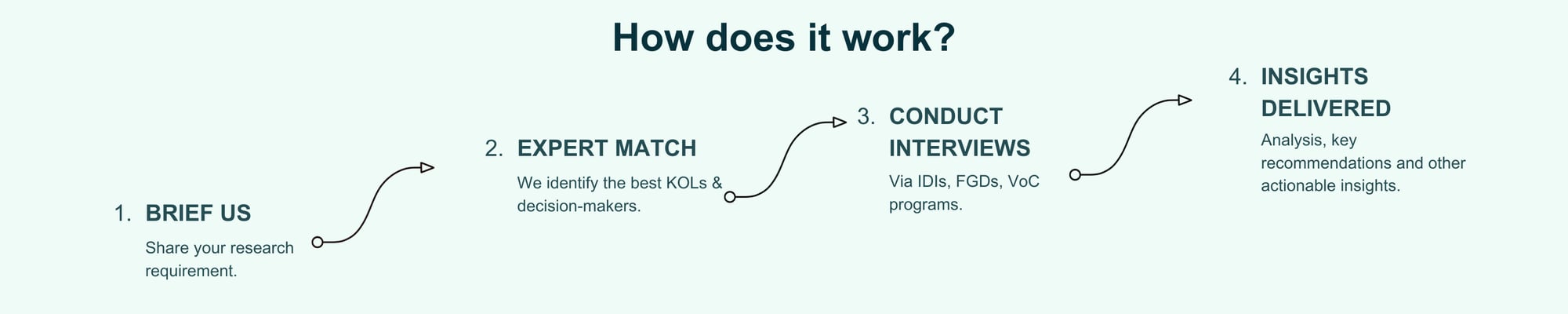 How does it work?

1. BRIEF US

Share your research requirement.

2. EXPERT MATCH

We identify the best KOLs & decision-makers.

3. CONDUCT INTERVIEWS

Via IDIs, FGDs, VoC programs.

4. INSIGHTS DELIVERED

Analysis, key recommendations and other actionable insights.